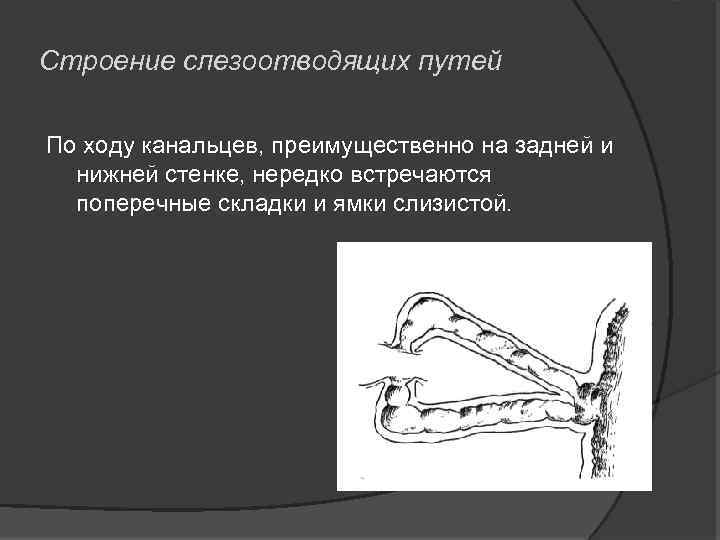 Строение слезоотводящих путей

По ходу канальцев, преимущественно на задней и нижней стенке, нередко встречаются поперечные складки и ямки слизистой.